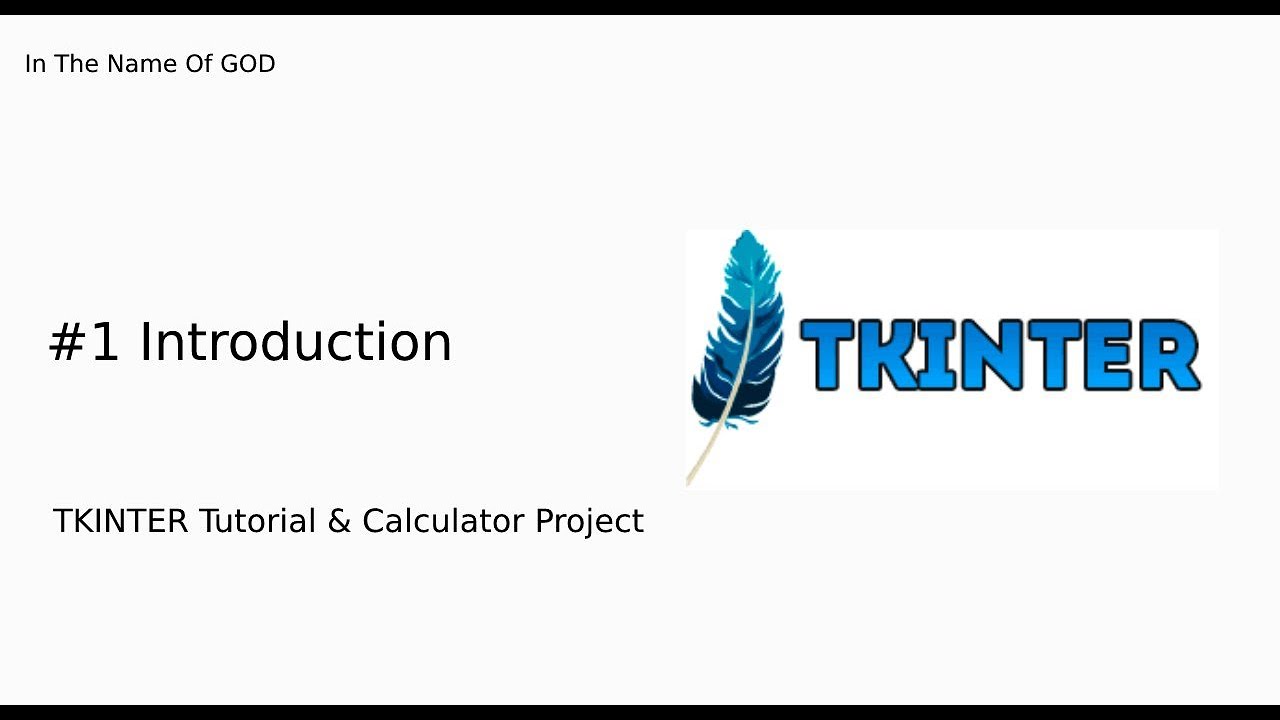 In The Name Of GOD

#1 Introduction

TKINTER

TKINTER Tutorial & Calculator Project